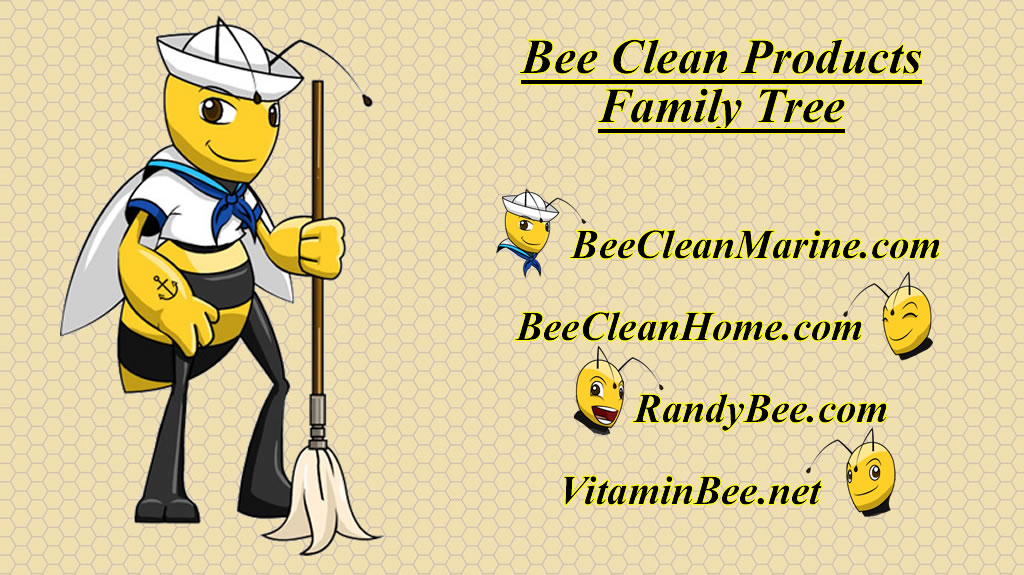 Bee Clean Products
Family Tree

BeeCleanMarine.com

BeeCleanHome.com

RandyBee.com

VitaminBee.net